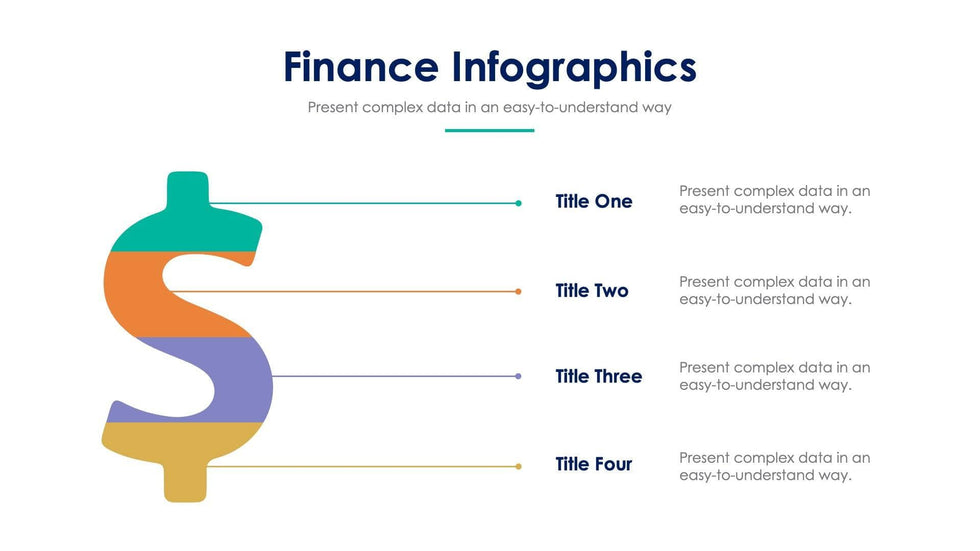 Finance Infographics

Present complex data in an easy-to-understand way

Title One

Present complex data in an easy-to-understand way.

Title Two

Present complex data in an easy-to-understand way.

Title Three

Present complex data in an easy-to-understand way.

Title Four

Present complex data in an easy-to-understand way.